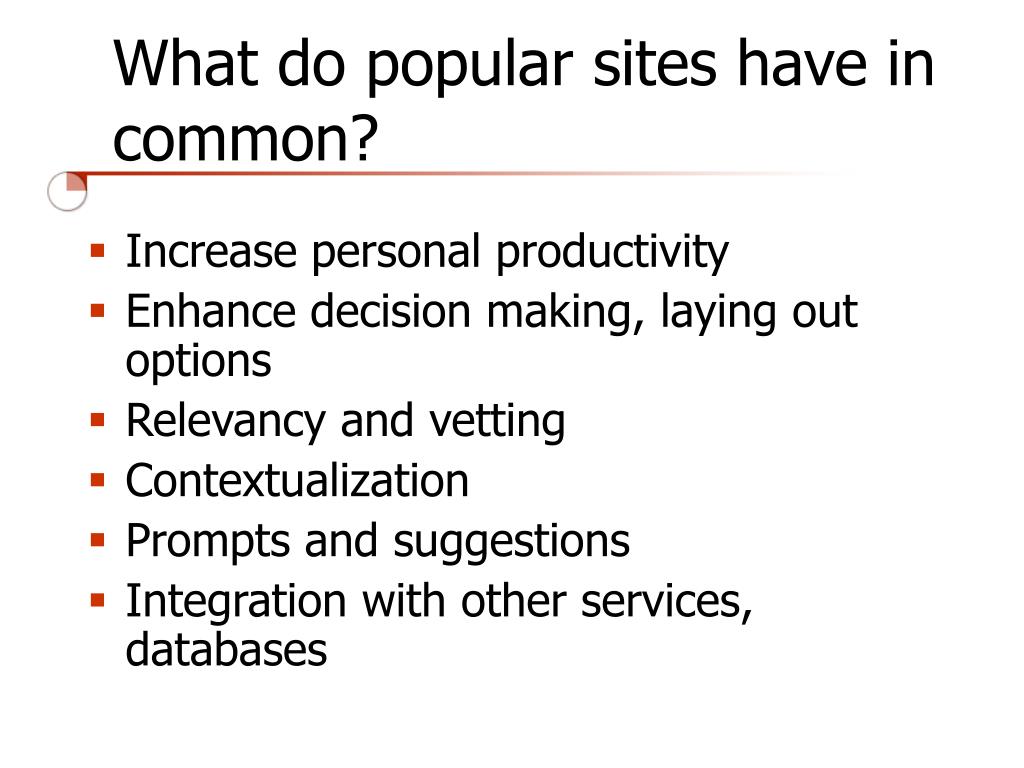 What do popular sites have in common?

- Increase personal productivity
- Enhance decision making, laying out options
- Relevancy and vetting
- Contextualization
- Prompts and suggestions
- Integration with other services, databases